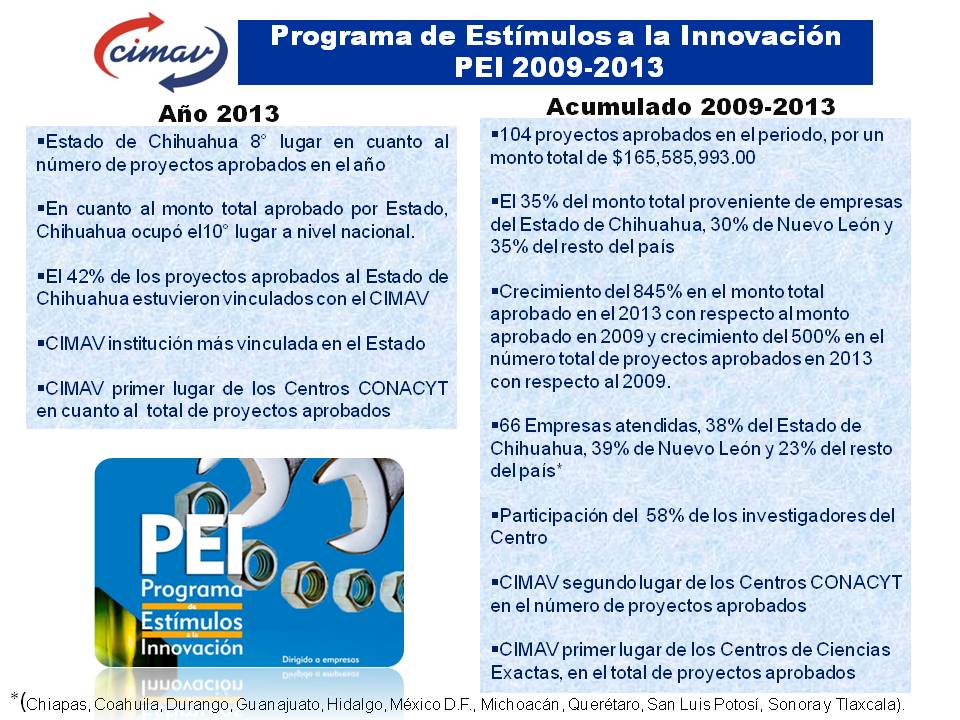 cimav

Programa de Estímulos a la Innovación
PEI 2009-2013

Año 2013

▪Estado de Chihuahua 8° lugar en cuanto al número de proyectos aprobados en el año

▪En cuanto al monto total aprobado por Estado, Chihuahua ocupó el10° lugar a nivel nacional.

▪El 42% de los proyectos aprobados al Estado de Chihuahua estuvieron vinculados con el CIMAV

▪CIMAV institución más vinculada en el Estado

▪CIMAV primer lugar de los Centros CONACYT en cuanto al total de proyectos aprobados

PEI
Programa de Estímulos a la Innovación
Dirigido a empresas

Acumulado 2009-2013

▪104 proyectos aprobados en el periodo, por un monto total de $165,585,993.00

▪El 35% del monto total proveniente de empresas del Estado de Chihuahua, 30% de Nuevo León y 35% del resto del país

▪Crecimiento del 845% en el monto total aprobado en el 2013 con respecto al monto aprobado en 2009 y crecimiento del 500% en el número total de proyectos aprobados en 2013 con respecto al 2009.

▪66 Empresas atendidas, 38% del Estado de Chihuahua, 39% de Nuevo León y 23% del resto del país*

▪Participación del 58% de los investigadores del Centro

▪CIMAV segundo lugar de los Centros CONACYT en el número de proyectos aprobados

▪CIMAV primer lugar de los Centros de Ciencias Exactas, en el total de proyectos aprobados

*(Chiapas, Coahuila, Durango, Guanajuato, Hidalgo, México D.F., Michoacán, Querétaro, San Luis Potosí, Sonora y Tlaxcala).